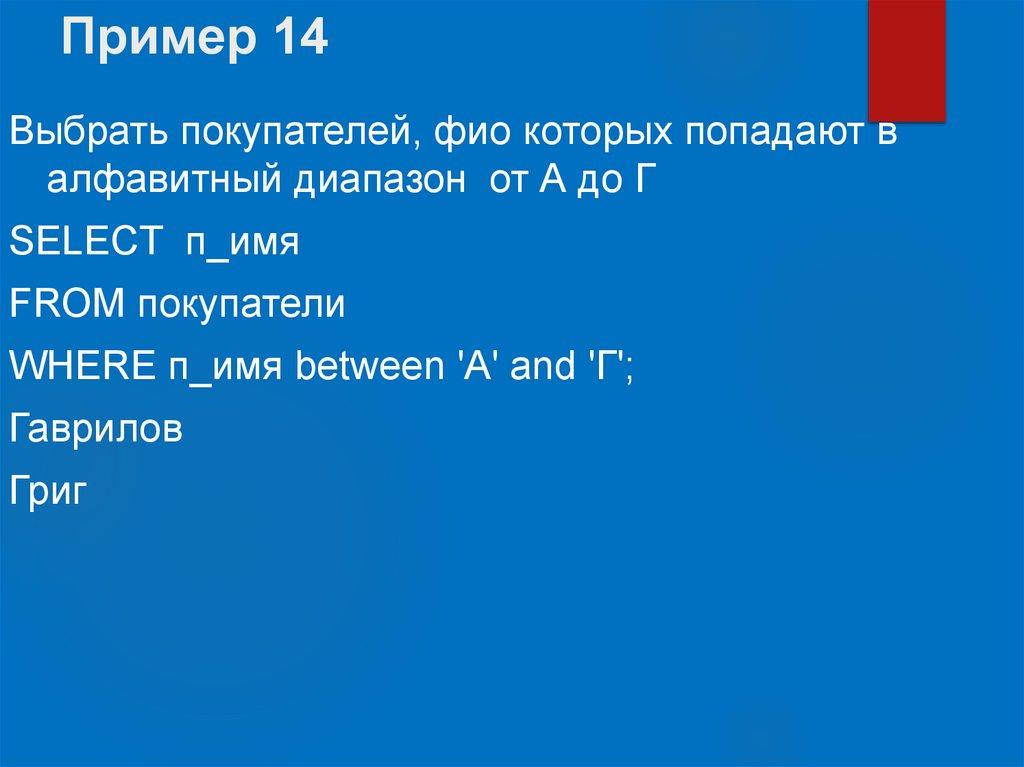 Пример 14

Выбрать покупателей, фио которых попадают в алфавитный диапазон от А до Г

SELECT п_имя

FROM покупатели

WHERE п_имя between 'А' and 'Г';

Гаврилов

Григ